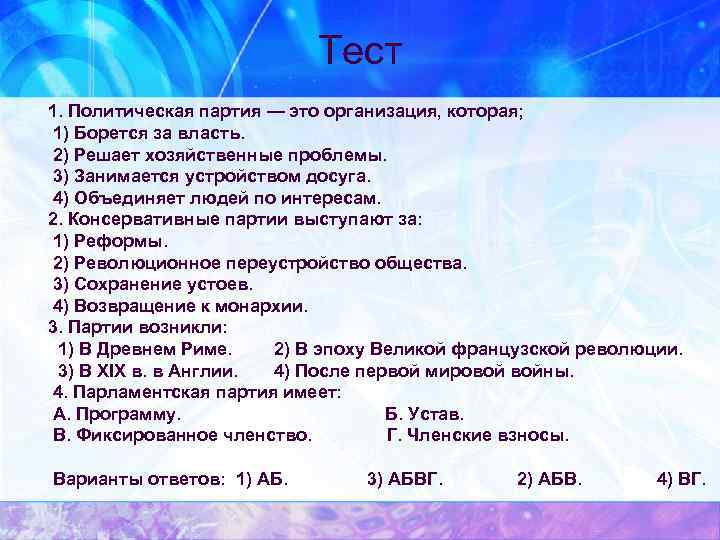 Тест

1. Политическая партия — это организация, которая;
1) Борется за власть.
2) Решает хозяйственные проблемы.
3) Занимается устройством досуга.
4) Объединяет людей по интересам.
2. Консервативные партии выступают за:
1) Реформы.
2) Революционное переустройство общества.
3) Сохранение устоев.
4) Возвращение к монархии.
3. Партии возникли:
1) В Древнем Риме. 2) В эпоху Великой французской революции.
3) В XIX в. в Англии. 4) После первой мировой войны.
4. Парламентская партия имеет:
А. Программу. Б. Устав.
В. Фиксированное членство. Г. Членские взносы.

Варианты ответов: 1) АБ. 3) АБВГ. 2) АБВ. 4) ВГ.